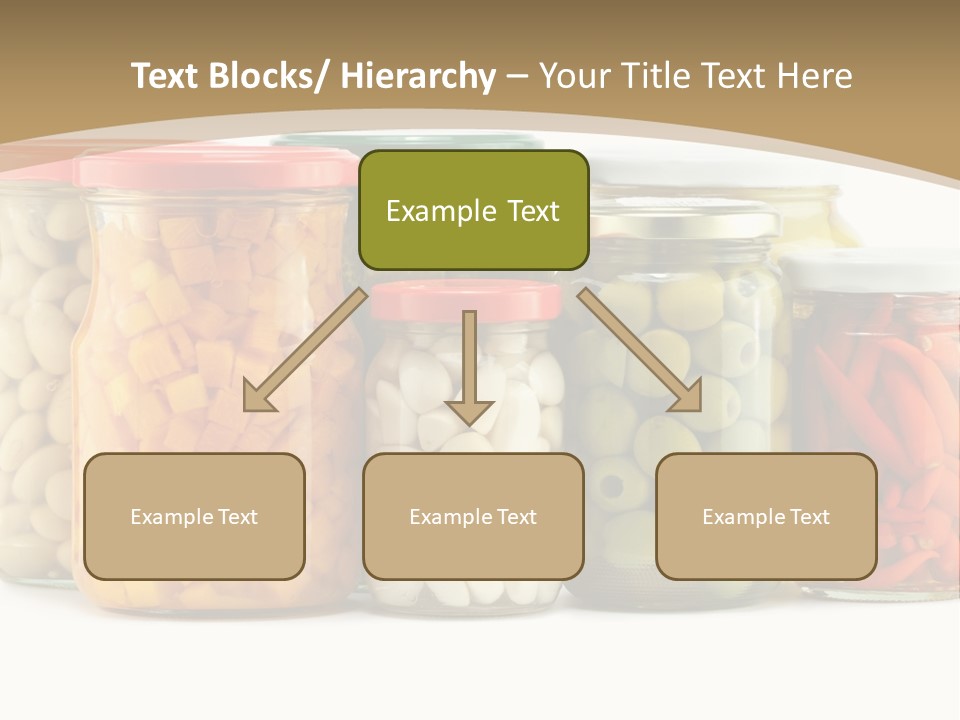 Text Blocks/ Hierarchy – Your Title Text Here

Example Text

Example Text

Example Text

Example Text